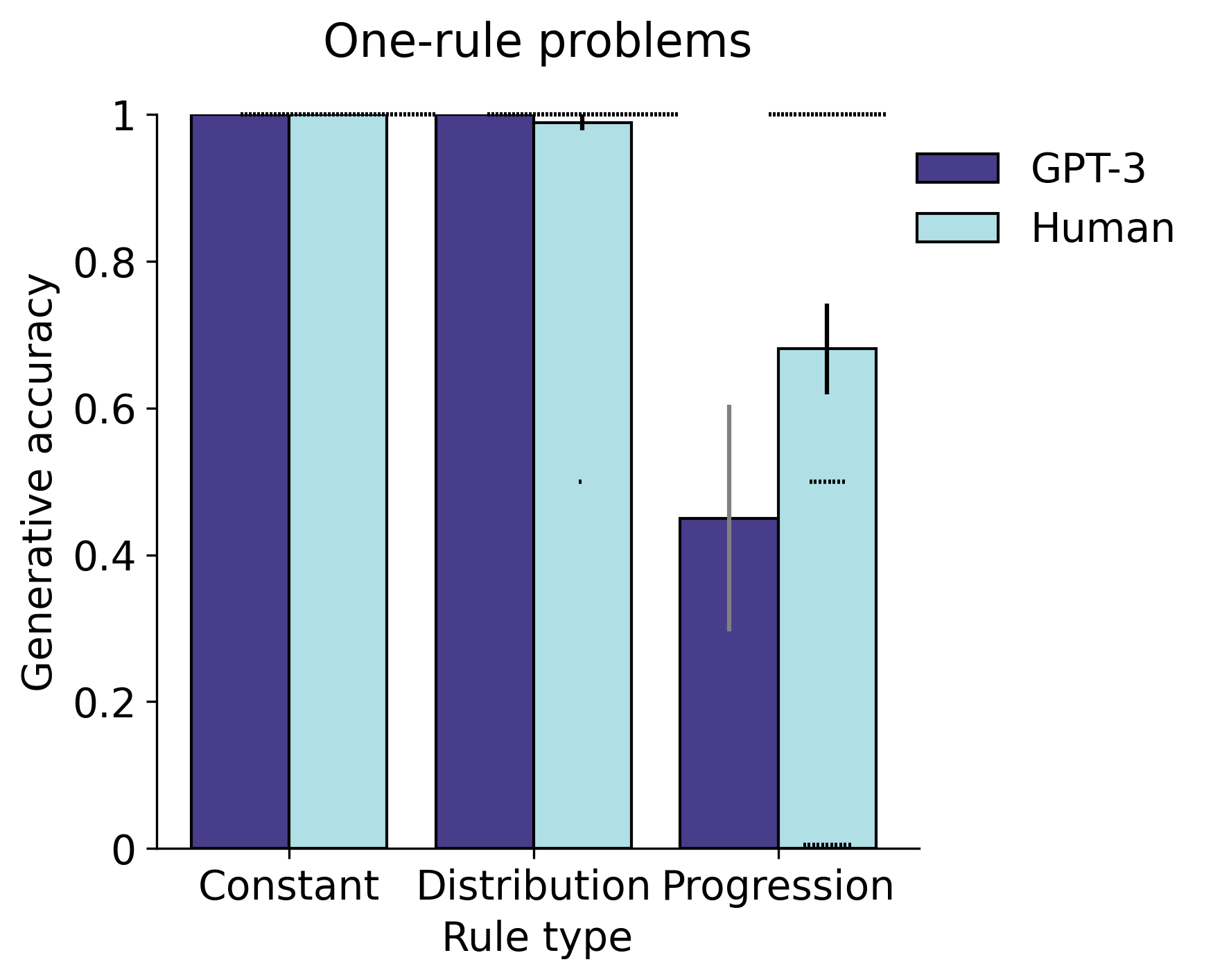 One-rule problems

Generative accuracy

1
0.8
0.6
0.4
0.2
0

Constant
Distribution
Progression

Rule type

GPT-3
Human